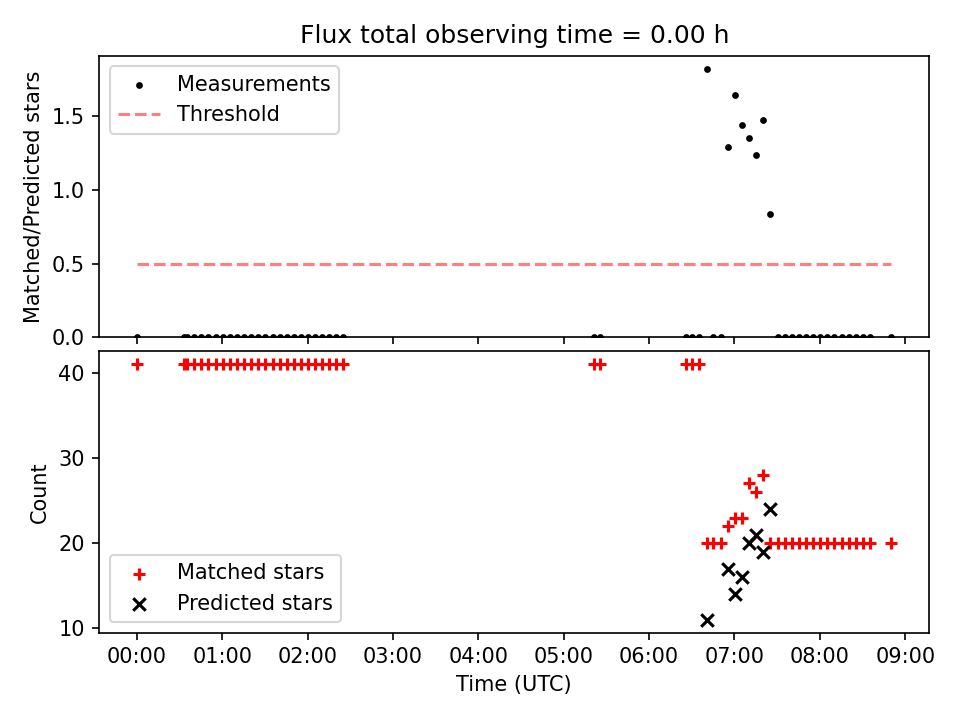 Flux total observing time = 0.00 h

Measurements
Threshold

Matched/Predicted stars

1.5
1.0
0.5
0.0

40
30
20
10

Count

Matched stars
Predicted stars

00:00 01:00 02:00 03:00 04:00 05:00 06:00 07:00 08:00 09:00
Time (UTC)